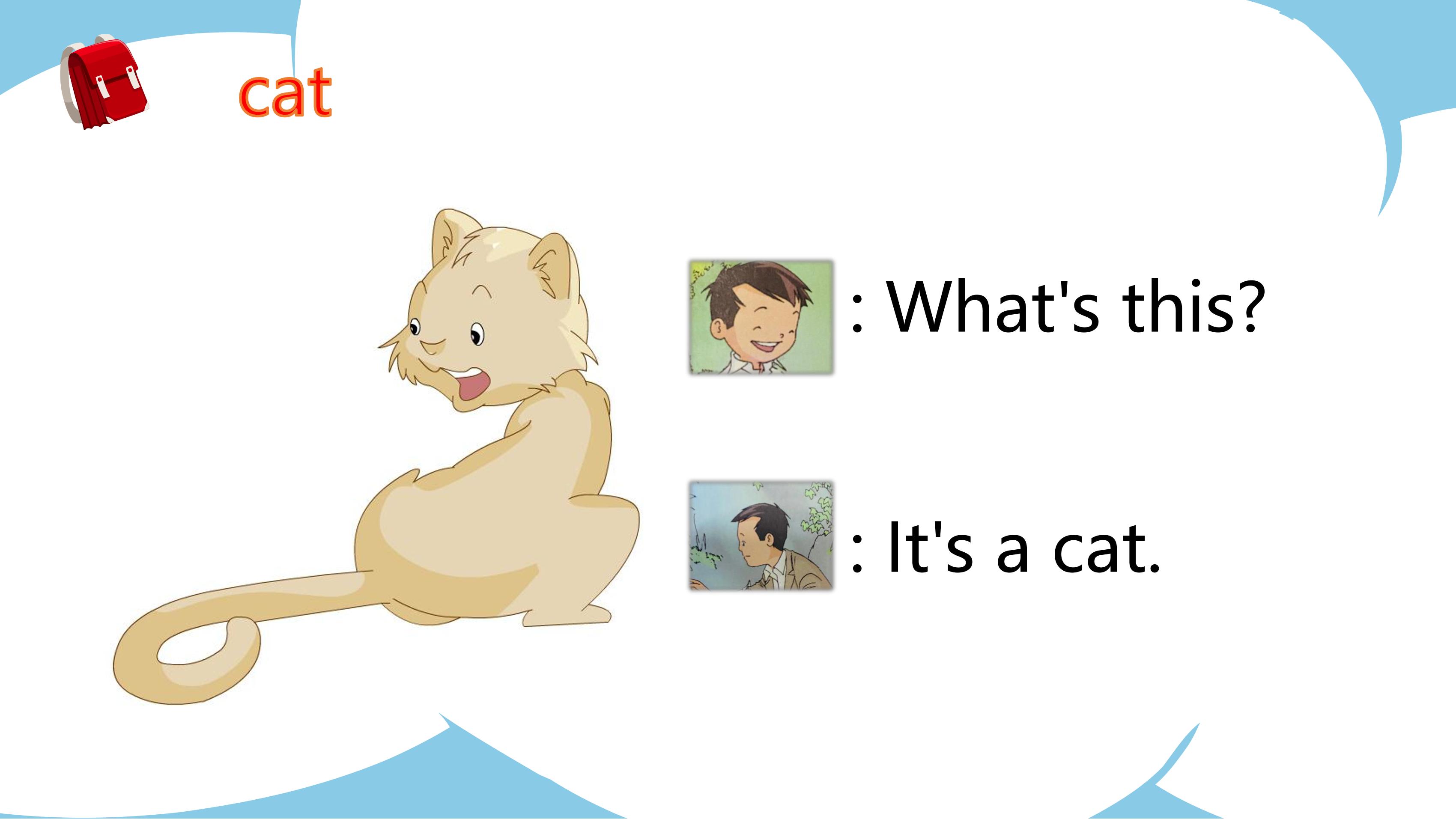 cat

: What's this?

: It's a cat.